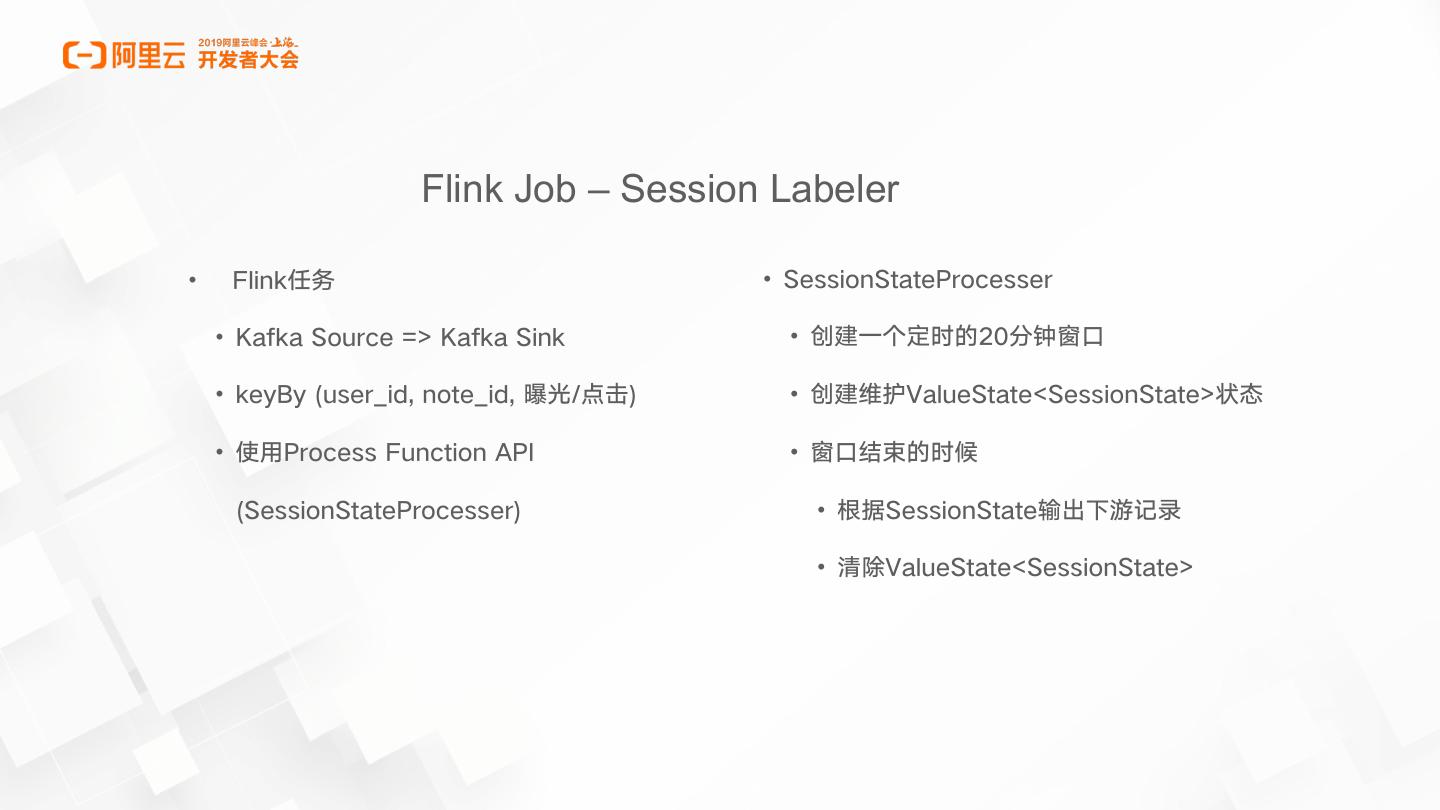 阿里云 2019阿里云峰会·上海 开发者大会

Flink Job – Session Labeler

• Flink任务
• Kafka Source => Kafka Sink
• keyBy (user_id, note_id, 曝光/点击)
• 使用Process Function API (SessionStateProcesser)

• SessionStateProcesser
• 创建一个定时的20分钟窗口
• 创建维护ValueState<SessionState>状态
• 窗口结束的时候
• 根据SessionState输出下游记录
• 清除ValueState<SessionState>